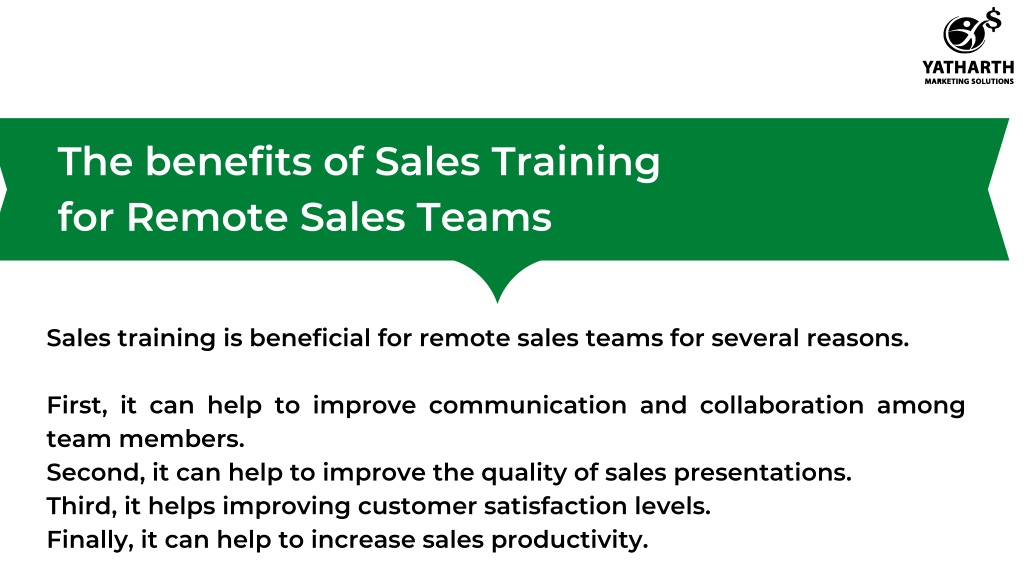 YATHARTH
MARKETING SOLUTIONS

The benefits of Sales Training for Remote Sales Teams

Sales training is beneficial for remote sales teams for several reasons.

First, it can help to improve communication and collaboration among team members.
Second, it can help to improve the quality of sales presentations.
Third, it helps improving customer satisfaction levels.
Finally, it can help to increase sales productivity.